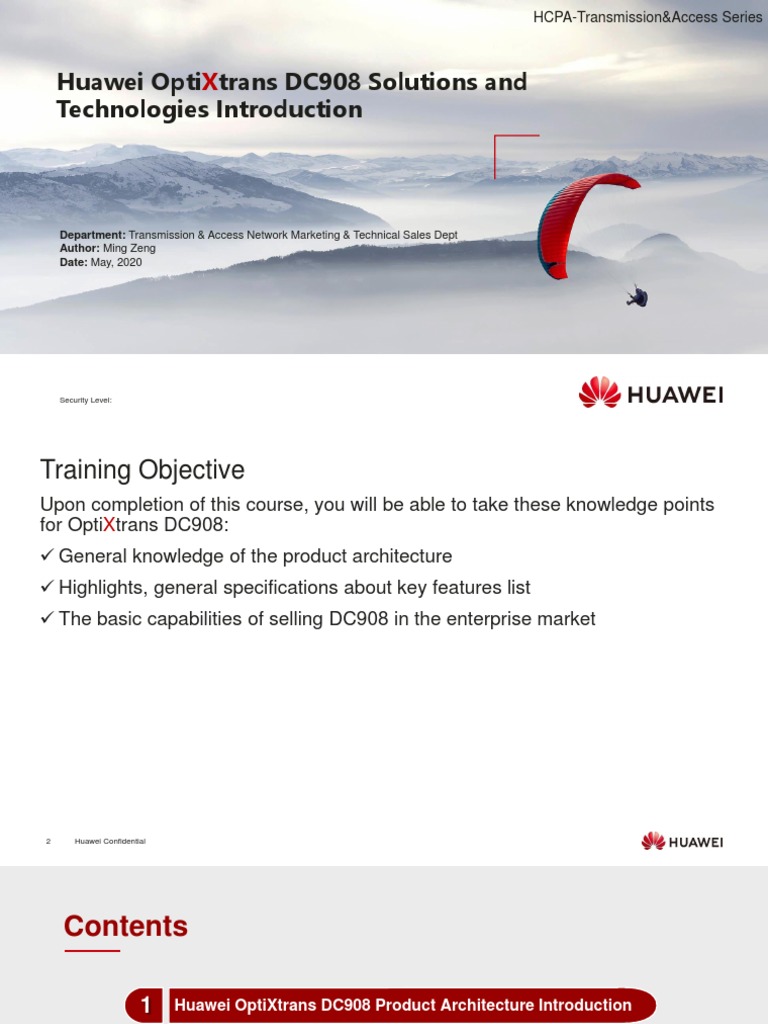 HCPA-Transmission&Access Series

Huawei OptiXtrans DC908 Solutions and Technologies Introduction

Department: Transmission & Access Network Marketing & Technical Sales Dept
Author: Ming Zeng
Date: May, 2020

Security Level:

HUAWEI

Training Objective

Upon completion of this course, you will be able to take these knowledge points for OptiXtrans DC908:

✓ General knowledge of the product architecture

✓ Highlights, general specifications about key features list

✓ The basic capabilities of selling DC908 in the enterprise market

2 Huawei Confidential

HUAWEI

Contents

1 Huawei OptiXtrans DC908 Product Architecture Introduction